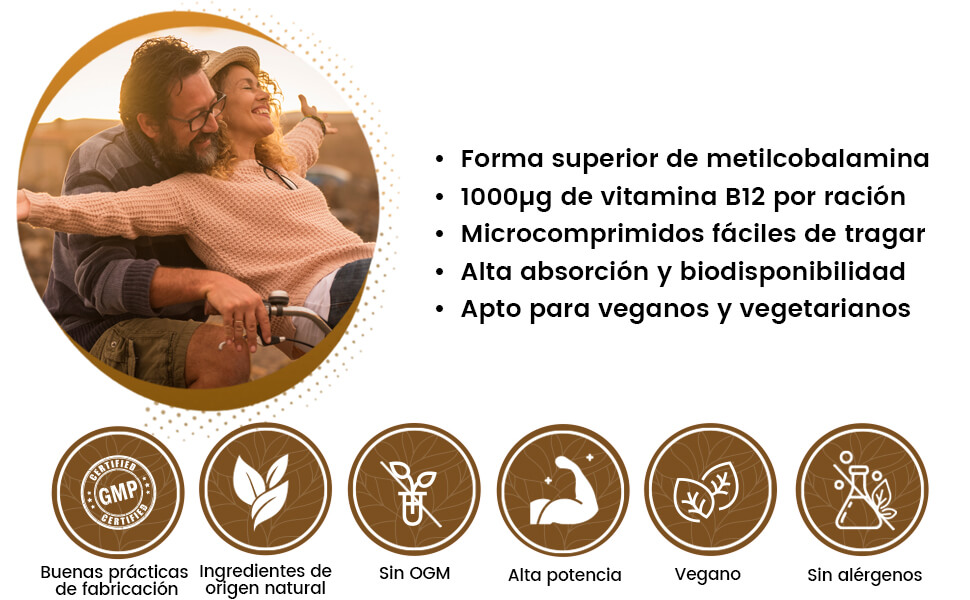 • Forma superior de metilcobalamina
• 1000µg de vitamina B12 por ración
• Microcomprimidos fáciles de tragar
• Alta absorción y biodisponibilidad
• Apto para veganos y vegetarianos

CERTIFIED GMP CERTIFIED

Buenas prácticas de fabricación

Ingredientes de origen natural

Sin OGM

Alta potencia

Vegano

Sin alérgenos